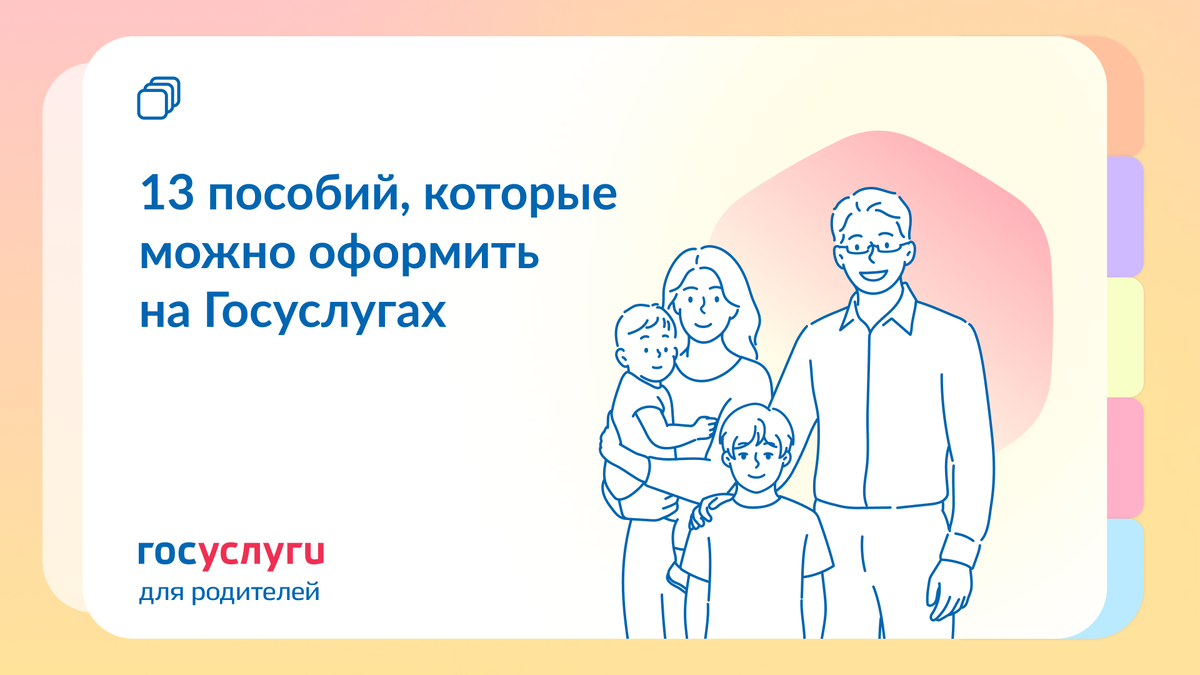 13 пособий, которые можно оформить на Госуслугах

госуслуги
для родителей